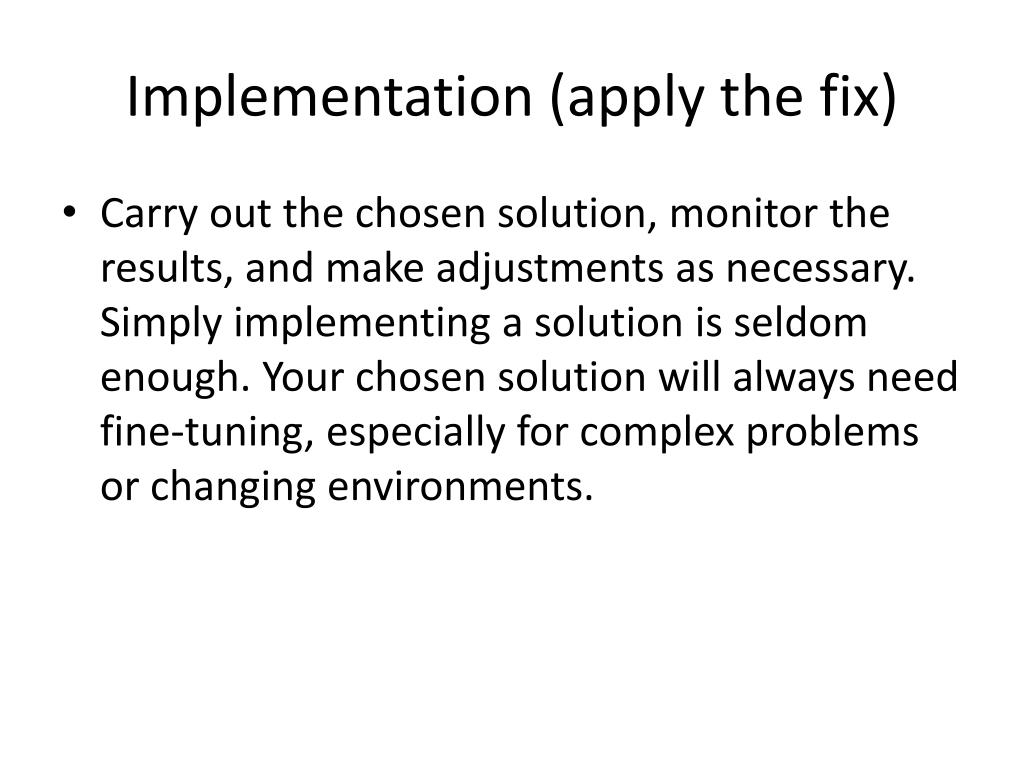 Implementation (apply the fix)

• Carry out the chosen solution, monitor the results, and make adjustments as necessary. Simply implementing a solution is seldom enough. Your chosen solution will always need fine-tuning, especially for complex problems or changing environments.